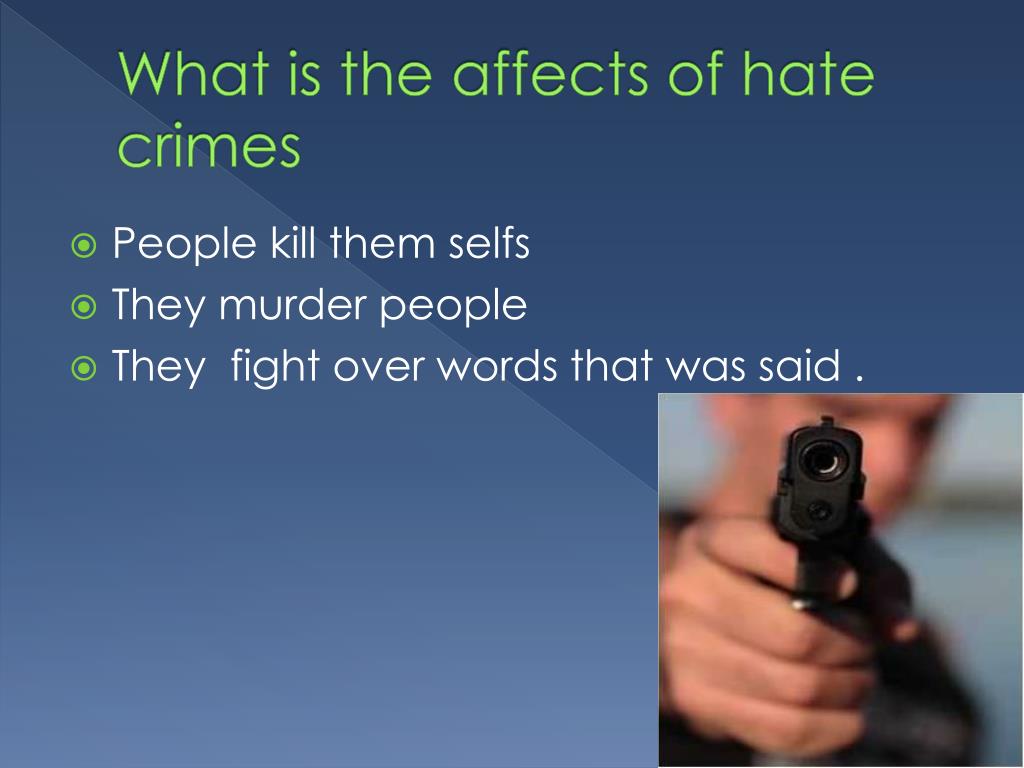 What is the affects of hate crimes

People kill them selfs
They murder people
They fight over words that was said .